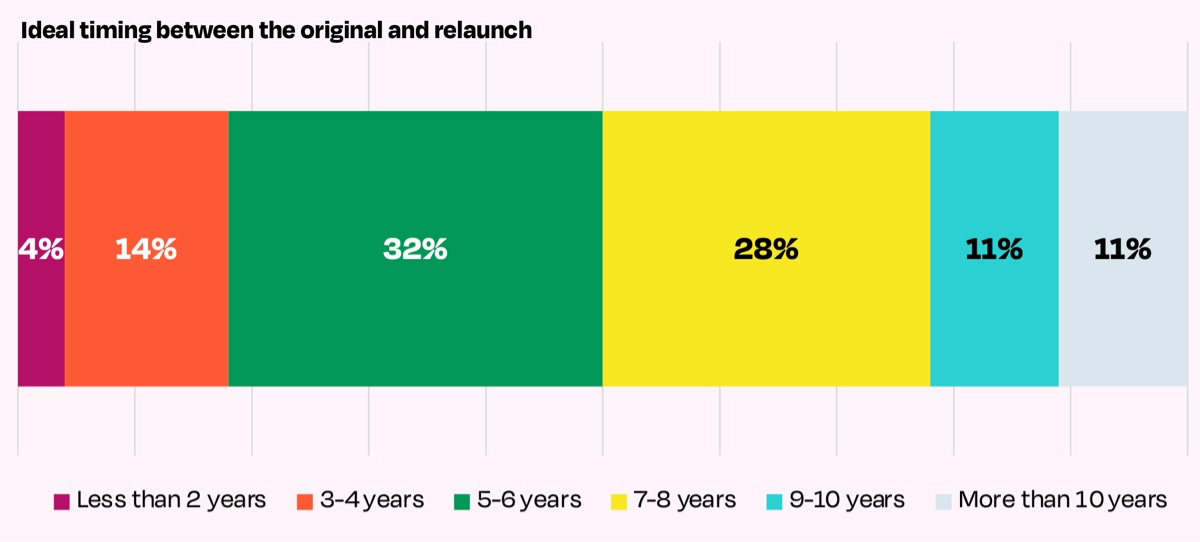 Ideal timing between the original and relaunch

4%
14%
32%
28%
11%
11%

Less than 2 years
3-4 years
5-6 years
7-8 years
9-10 years
More than 10 years